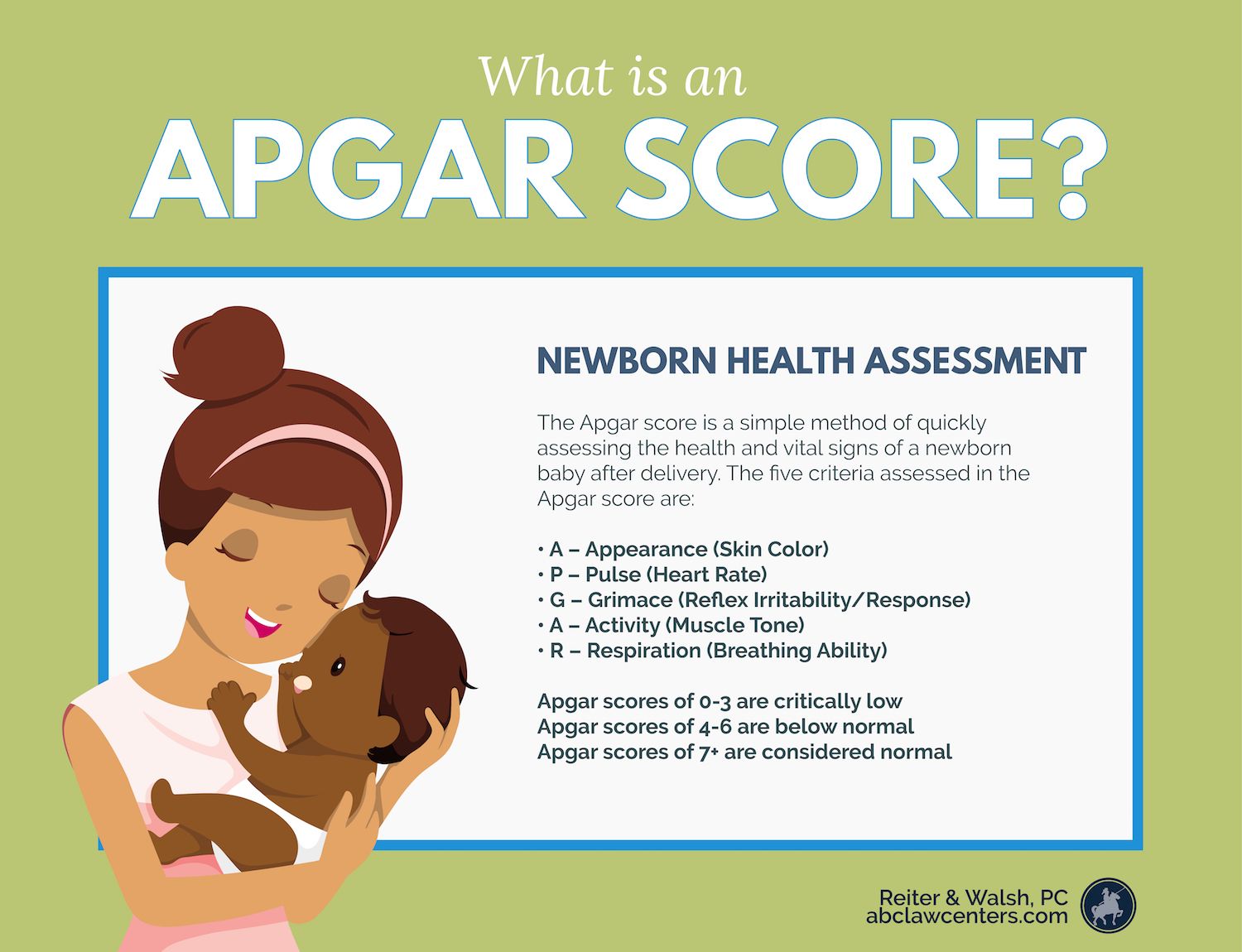 What is an
APGAR SCORE?

NEWBORN HEALTH ASSESSMENT

The Apgar score is a simple method of quickly assessing the health and vital signs of a newborn baby after delivery. The five criteria assessed in the Apgar score are:

• A – Appearance (Skin Color)
• P – Pulse (Heart Rate)
• G – Grimace (Reflex Irritability/Response)
• A – Activity (Muscle Tone)
• R – Respiration (Breathing Ability)

Apgar scores of 0-3 are critically low
Apgar scores of 4-6 are below normal
Apgar scores of 7+ are considered normal

Reiter & Walsh, PC
abclawcenters.com